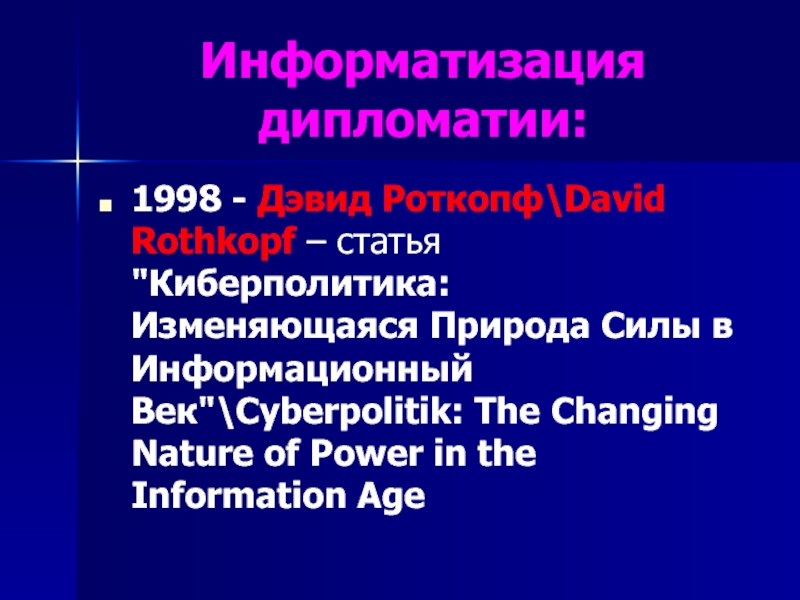 Информатизация дипломатии:

1998 - Дэвид Роткопф\David Rothkopf – статья "Киберполитика: Изменяющаяся Природа Силы в Информационный Век"\Cyberpolitik: The Changing Nature of Power in the Information Age